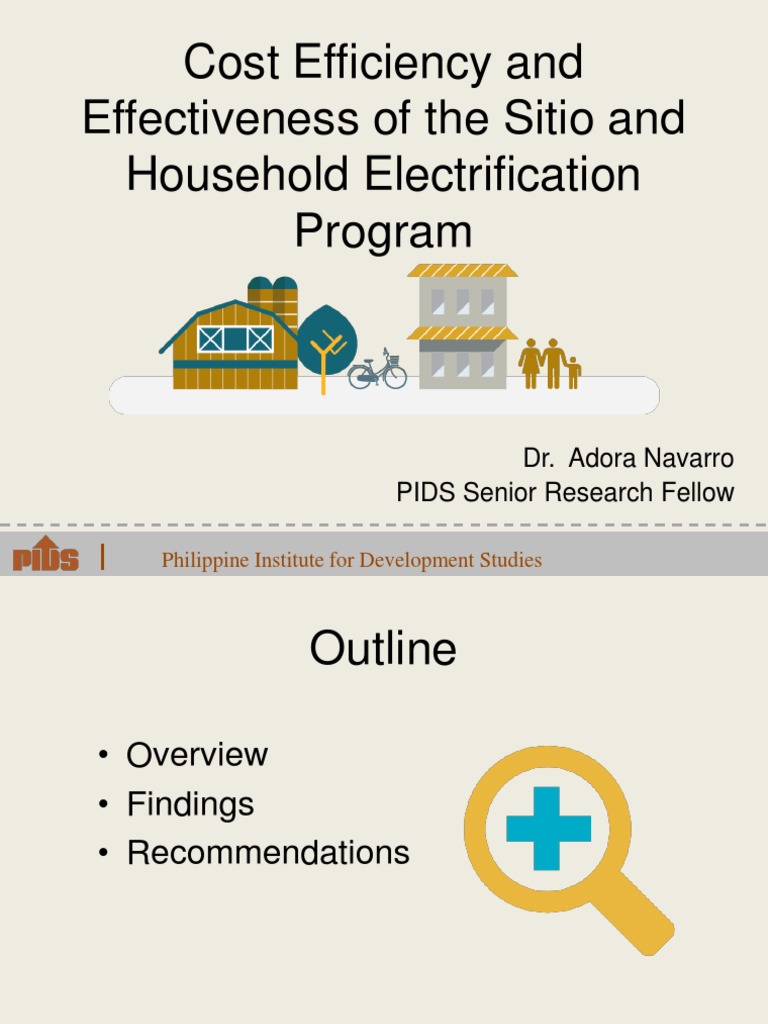 Cost Efficiency and Effectiveness of the Sitio and Household Electrification Program

Dr. Adora Navarro
PIDS Senior Research Fellow

PIDS | Philippine Institute for Development Studies

Outline

• Overview
• Findings
• Recommendations